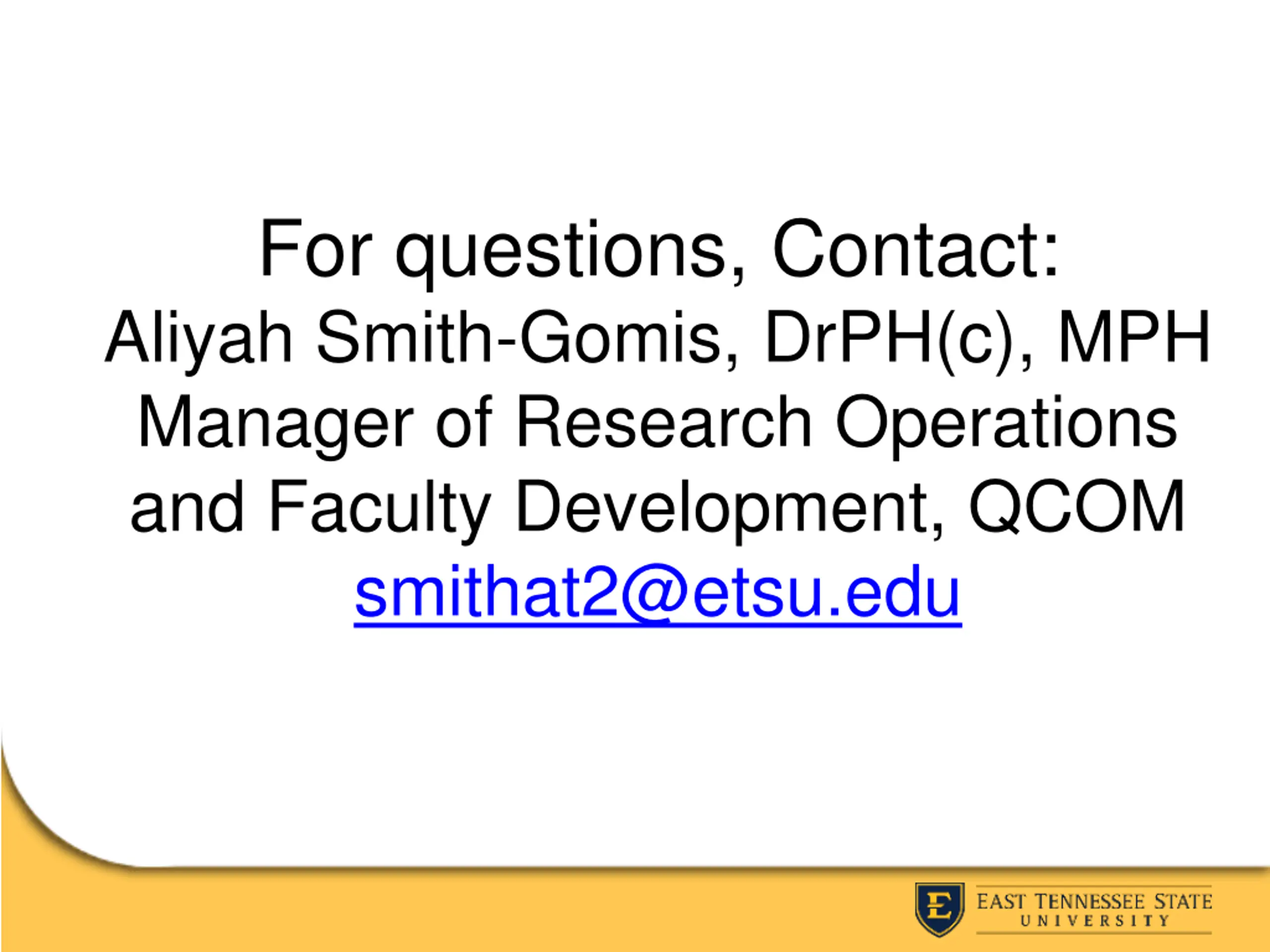 For questions, Contact:
Aliyah Smith-Gomis, DrPH(c), MPH
Manager of Research Operations and Faculty Development, QCOM
smithat2@etsu.edu

E
EAST TENNESSEE STATE
UNIVERSITY